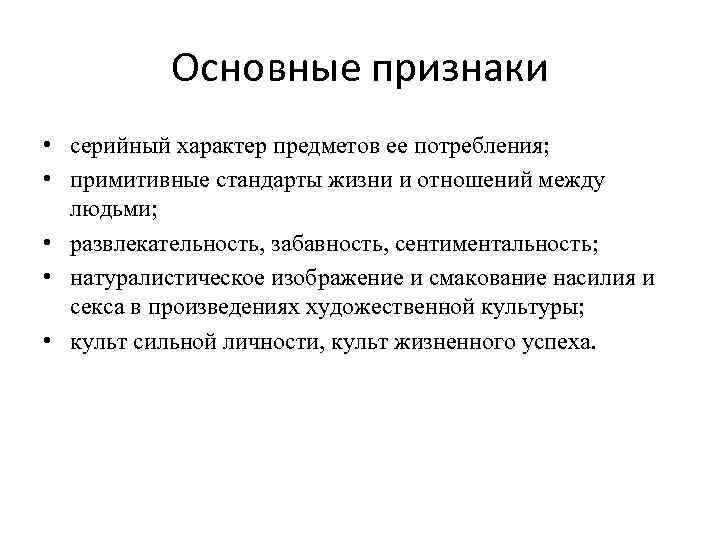 Основные признаки

• серийный характер предметов ее потребления;
• примитивные стандарты жизни и отношений между людьми;
• развлекательность, забавность, сентиментальность;
• натуралистическое изображение и смакование насилия и секса в произведениях художественной культуры;
• культ сильной личности, культ жизненного успеха.